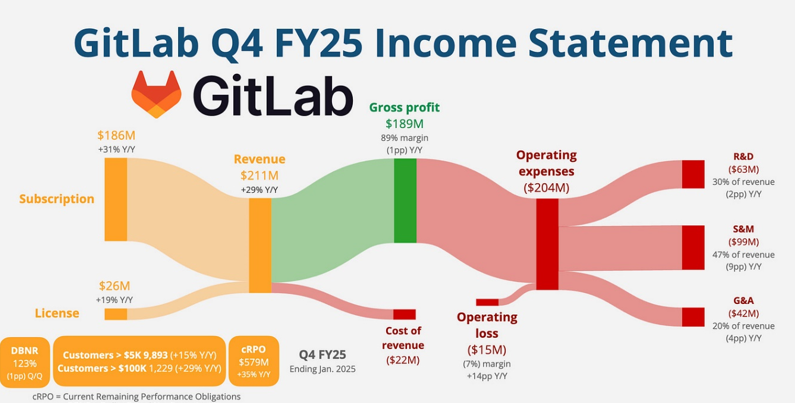 GitLab Q4 FY25 Income Statement

GitLab

$186M
+31% Y/Y

Subscription

$26M
+19% Y/Y

License

Revenue
$211M
+29% Y/Y

Gross profit
$189M
89% margin
(1pp) Y/Y

Cost of revenue
($22M)

Operating expenses
($204M)

Operating loss
($15M)
(7%) margin
+14pp Y/Y

R&D
($63M)
30% of revenue
(2pp) Y/Y

S&M
($99M)
47% of revenue
(9pp) Y/Y

G&A
($42M)
20% of revenue
(4pp) Y/Y

DBNR
123%
(1pp) Q/Q

Customers > $5K 9,893 (+15% Y/Y)
Customers > $100K 1,229 (+29% Y/Y)

cRPO
$579M
+35% Y/Y

Q4 FY25
Ending Jan. 2025

cRPO = Current Remaining Performance Obligations